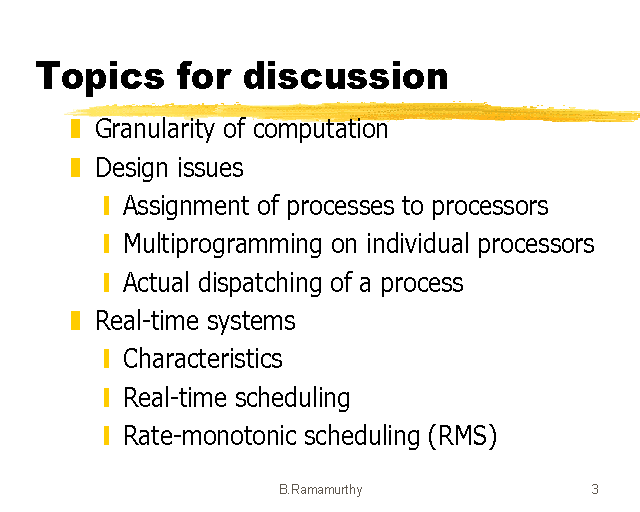 Topics for discussion

Granularity of computation
Design issues
Assignment of processes to processors
Multiprogramming on individual processors
Actual dispatching of a process
Real-time systems
Characteristics
Real-time scheduling
Rate-monotonic scheduling (RMS)

B.Ramamurthy

3